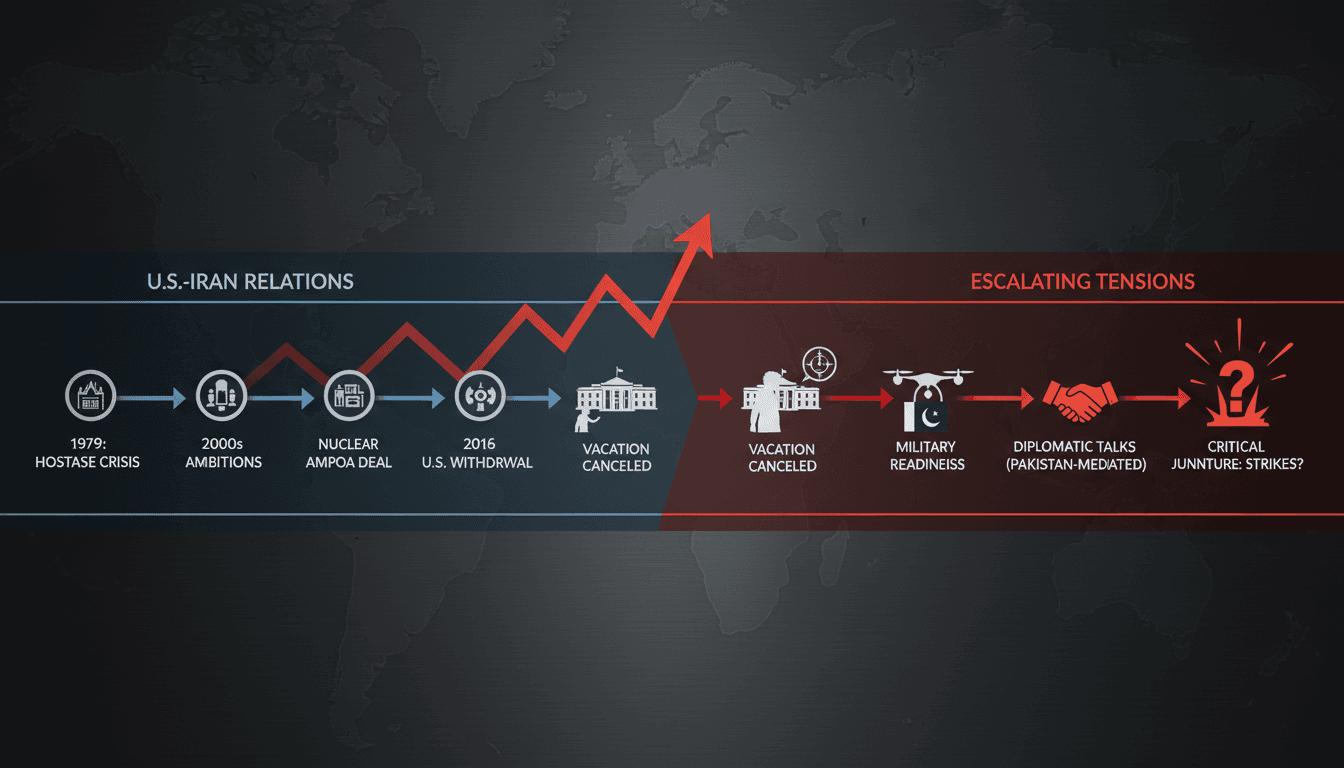 U.S.-IRAN RELATIONS

ESCALATING TENSIONS

1979: HOSTASE CRISIS

2000s AMBITIONS

NUCLEAR AMPOA DEAL

2016 U.S. WITHDRWAL

VACATION CANCELED

VACATION CANCELED

MILITARY READINEISS

DIPLOMATIC TALKS (PAKISTAN-MEDIATED)

CRITICAL JUNNTURE: STRIKES?